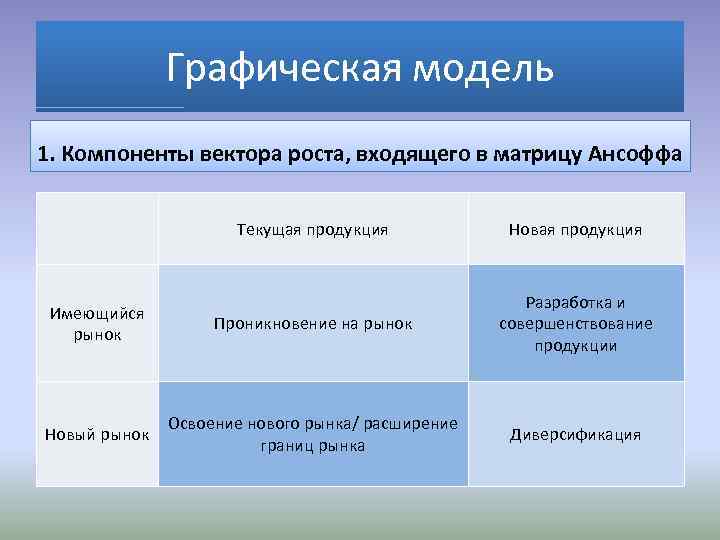 Графическая модель

1. Компоненты вектора роста, входящего в матрицу Ансоффа

| | Текущая продукция | Новая продукция |
|---|---|---|
| Имеющийся рынок | Проникновение на рынок | Разработка и совершенствование продукции |
| Новый рынок | Освоение нового рынка/ расширение границ рынка | Диверсификация |